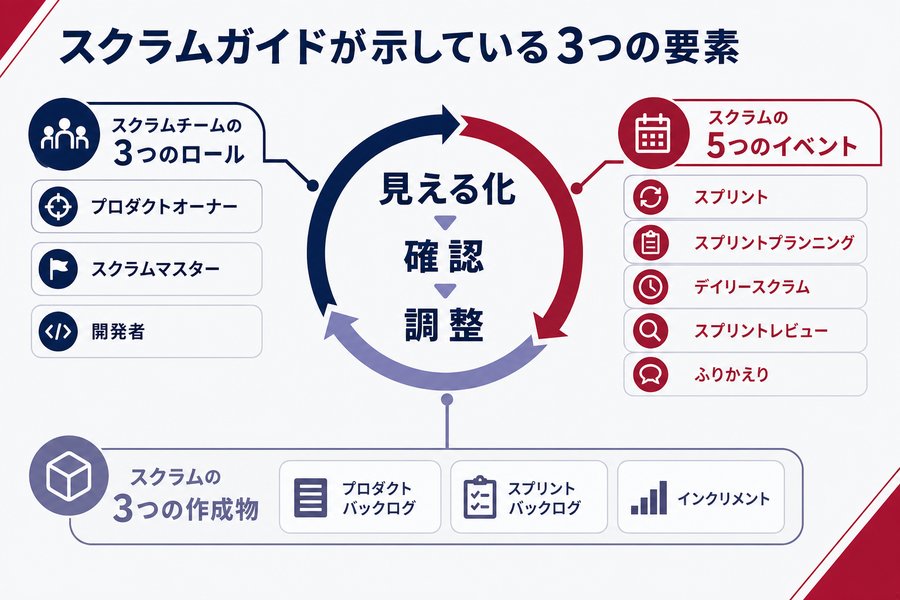 スクラムガイドが示している3つの要素

スクラムチームの
3つのロール

プロダクトオーナー

スクラムマスター

開発者

見える化
確認
調整

スクラムの
5つのイベント

スプリント

スプリントプランニング

デイリースクラム

スプリントレビュー

ふりかえり

スクラムの
3つの作成物

プロダクト
バックログ

スプリント
バックログ

インクリメント